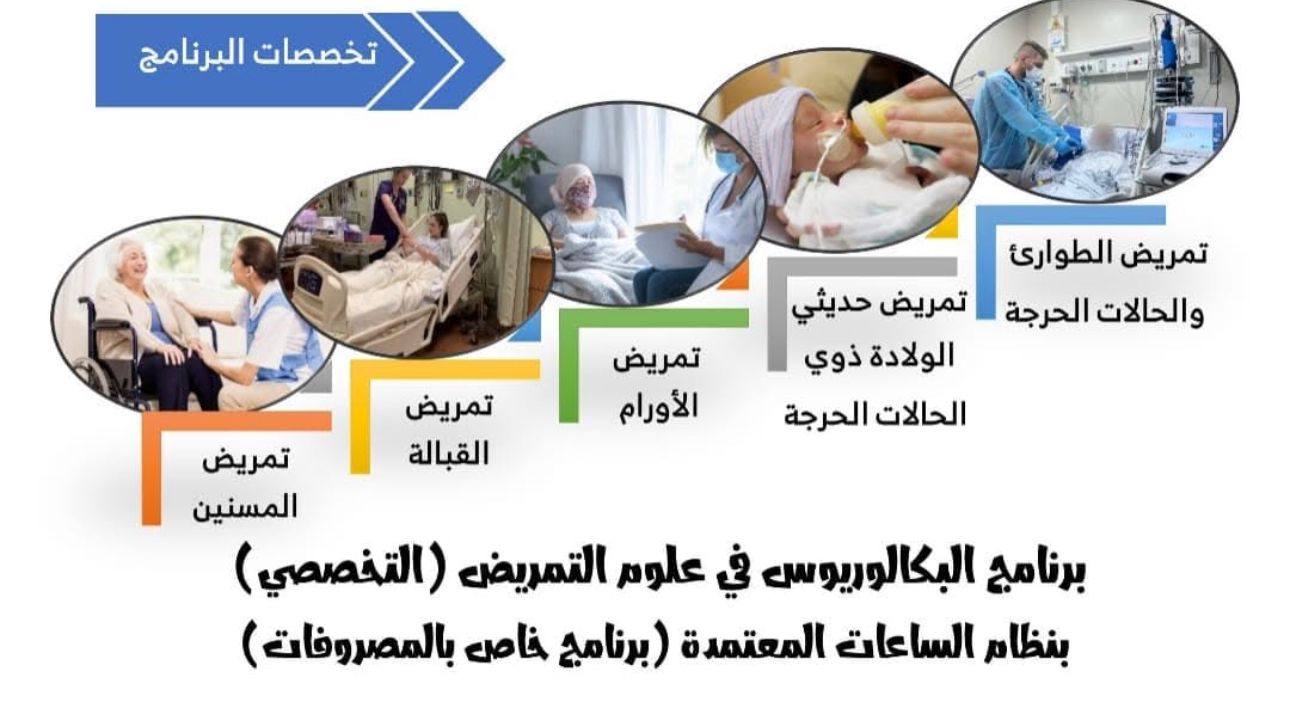 تخصصات البرنامج

تمريض الطوارئ والحالات الحرجة

تمريض حديثي الولادة ذوي الحالات الحرجة

تمريض الأورام

تمريض القبالة

تمريض المسنين

برنامج البكالوريوس في علوم التمريض (التخصصي)
بنظام الساعات المعتمدة (برنامج خاص بالمصروفات)